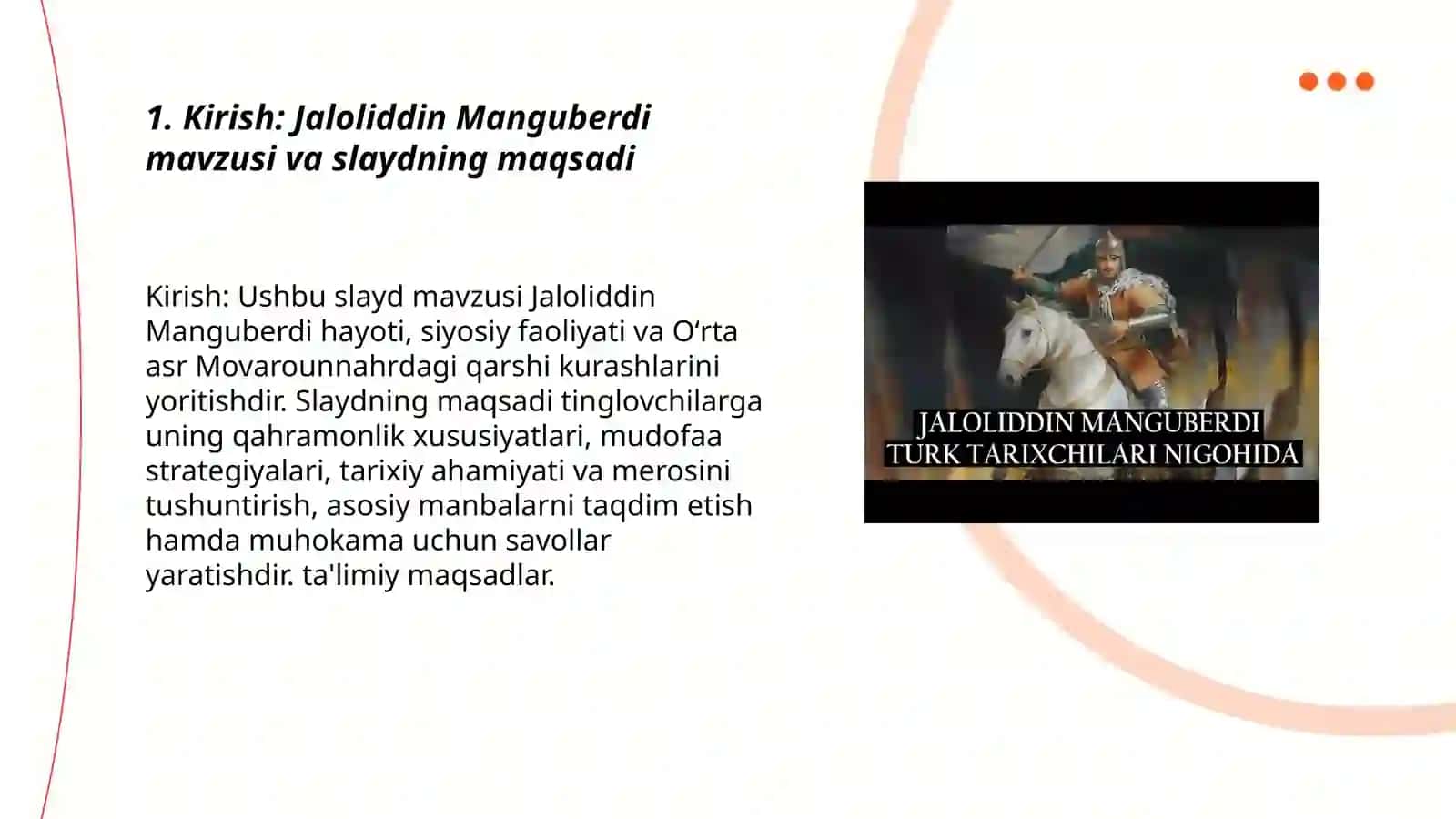 1. Kirish: Jaloliddin Manguberdi mavzusi va slaydning maqsadi

Kirish: Ushbu slayd mavzusi Jaloliddin Manguberdi hayoti, siyosiy faoliyati va O‘rta asr Movarounnahrdagi qarshi kurashlarini yoritishdir. Slaydning maqsadi tinglovchilarga uning qahramonlik xususiyatlari, mudofaa strategiyalari, tarixiy ahamiyati va merosini tushuntirish, asosiy manbalarni taqdim etish hamda muhokama uchun savollar yaratishdir. ta'limiy maqsadlar.

JALOLIDDIN MANGUBERDI
TURK TARIXCHILARI NIGOHIDA